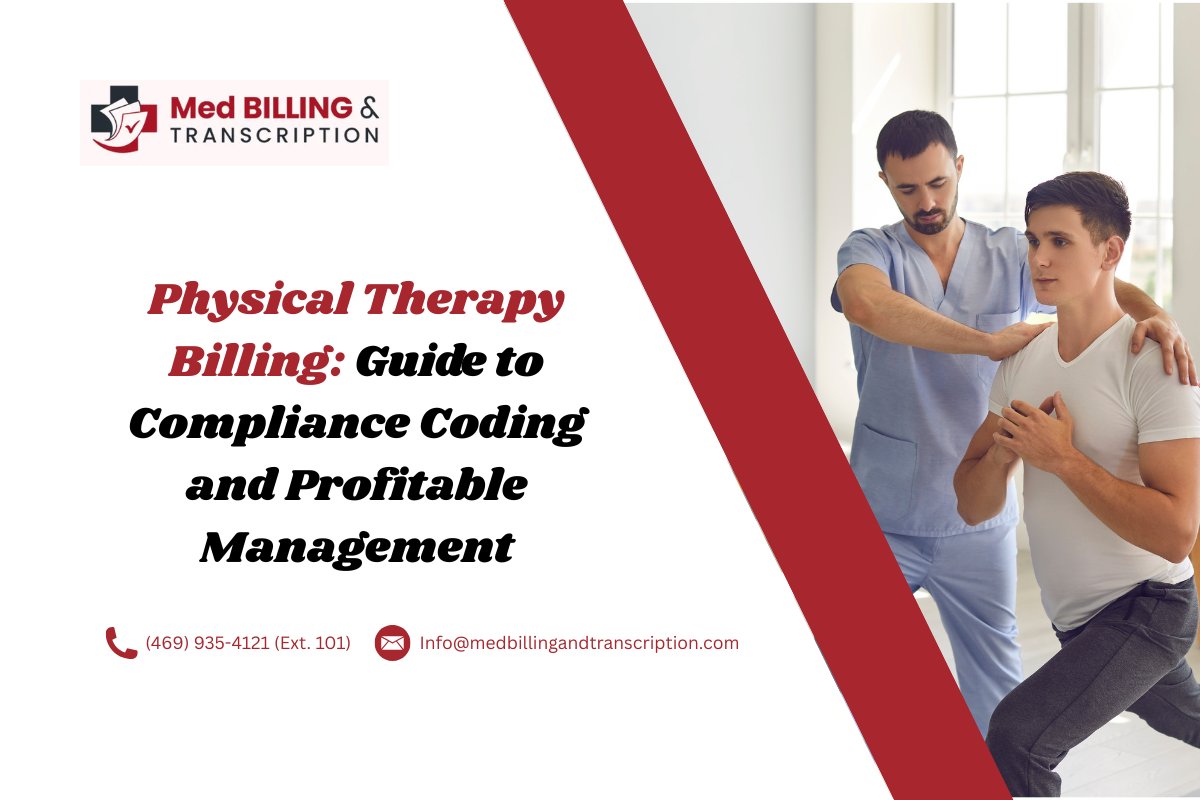 Med BILLING & TRANSCRIPTION

Physical Therapy Billing: Guide to Compliance Coding and Profitable Management

(469) 935-4121 (Ext. 101)

Info@medbillingandtranscription.com